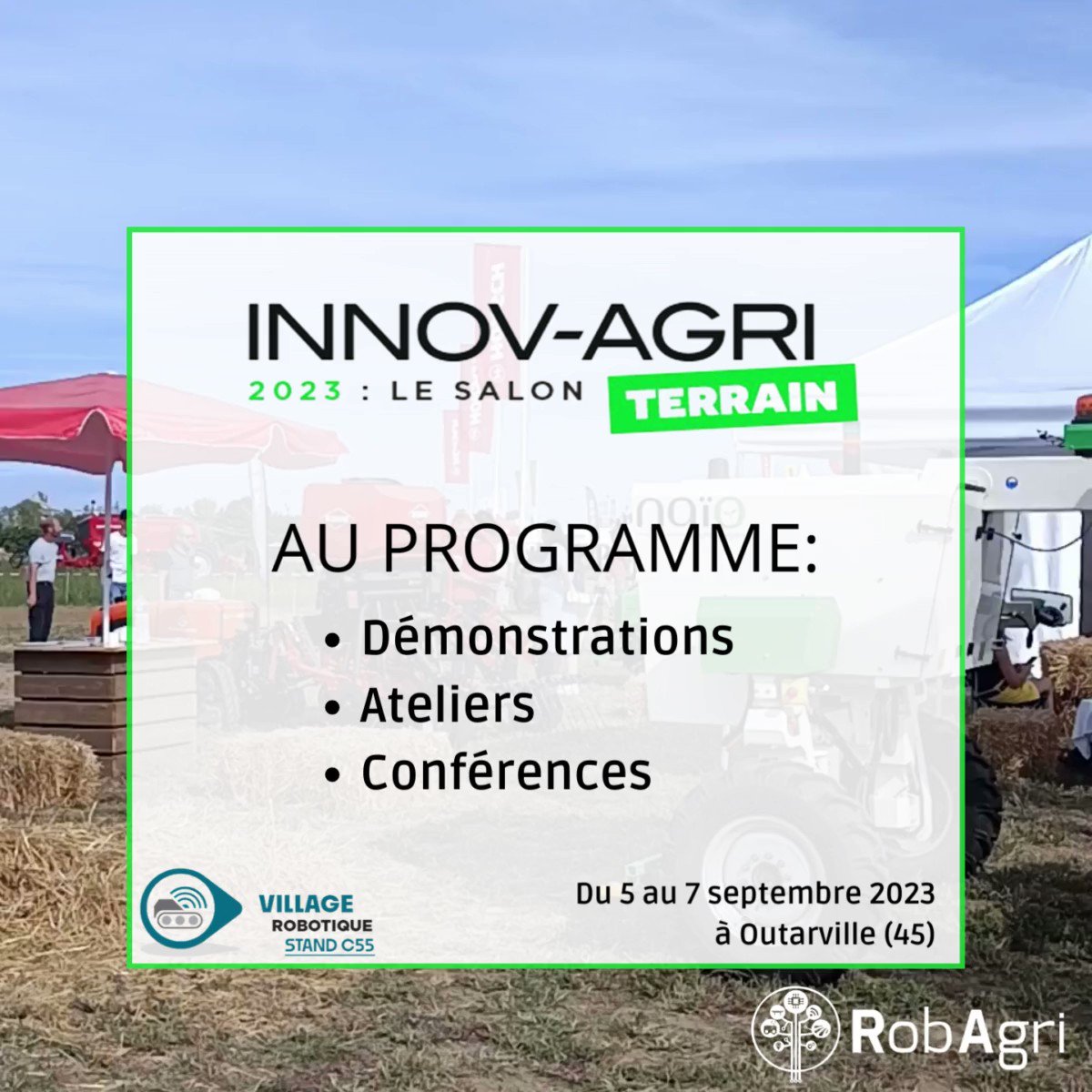 INNOV-AGRI
2023 : LE SALON TERRAIN

AU PROGRAMME:
• Démonstrations
• Ateliers
• Conférences

VILLAGE ROBOTIQUE STAND C55

Du 5 au 7 septembre 2023
à Outarville (45)

RobAgri